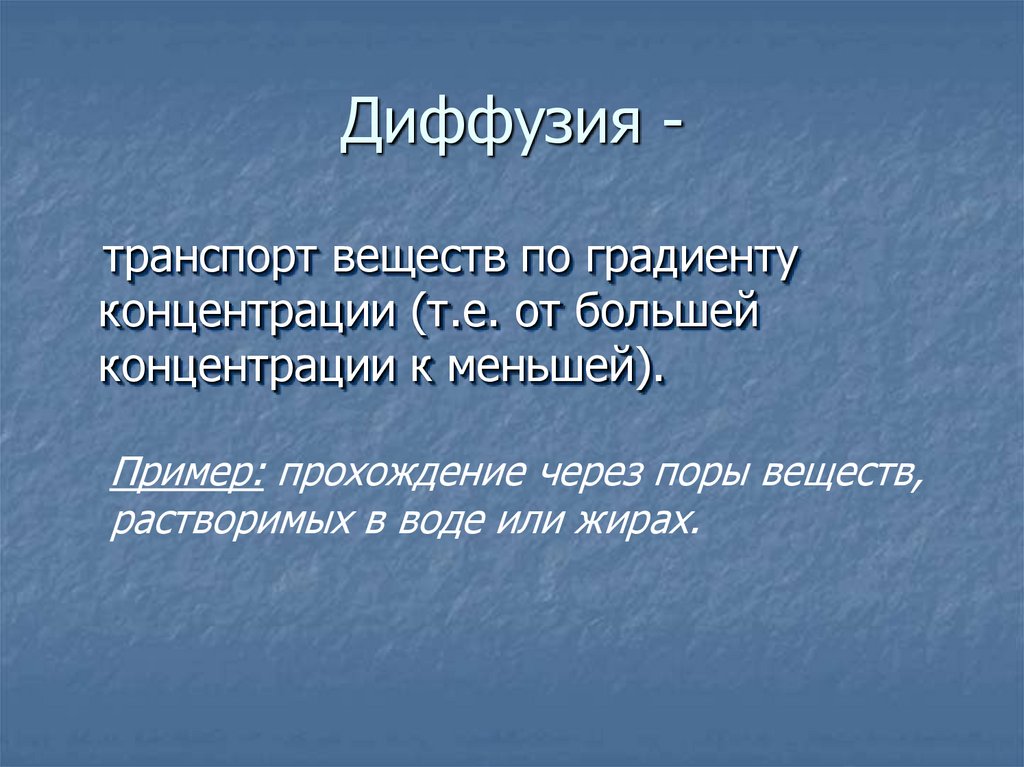 Диффузия -

транспорт веществ по градиенту концентрации (т.е. от большей концентрации к меньшей).

Пример: прохождение через поры веществ, растворимых в воде или жирах.